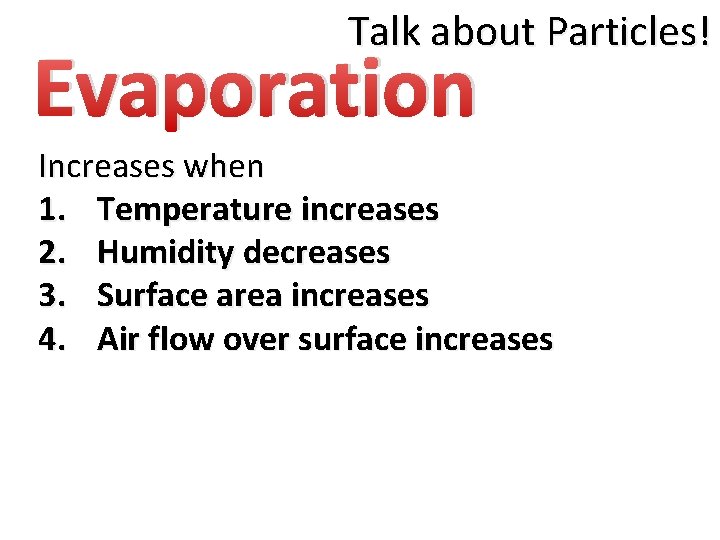 Talk about Particles!

Evaporation

Increases when
1. Temperature increases
2. Humidity decreases
3. Surface area increases
4. Air flow over surface increases